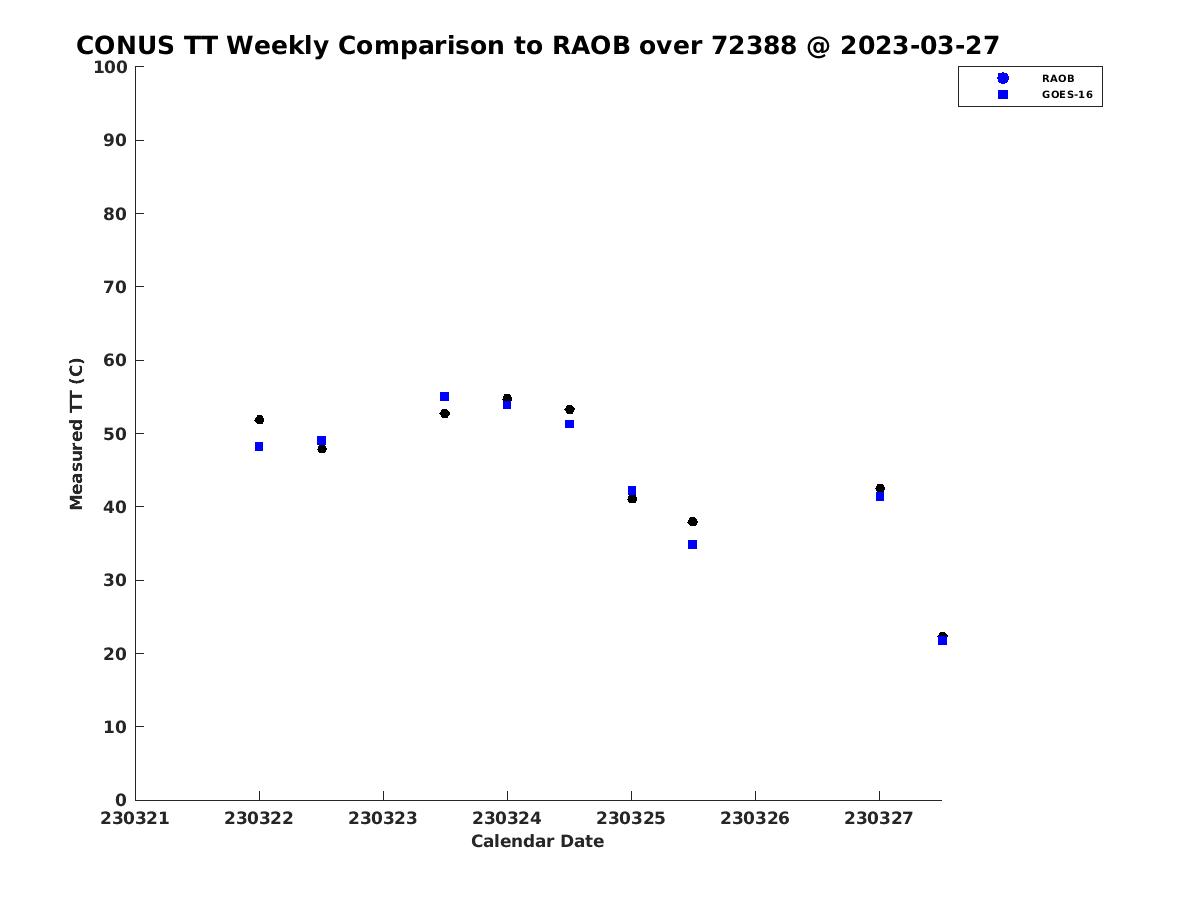 CONUS TT Weekly Comparison to RAOB over 72388 @ 2023-03-27

RAOB
GOES-16

Measured TT (C)

100
90
80
70
60
50
40
30
20
10
0

230321
230322
230323
230324
230325
230326
230327

Calendar Date